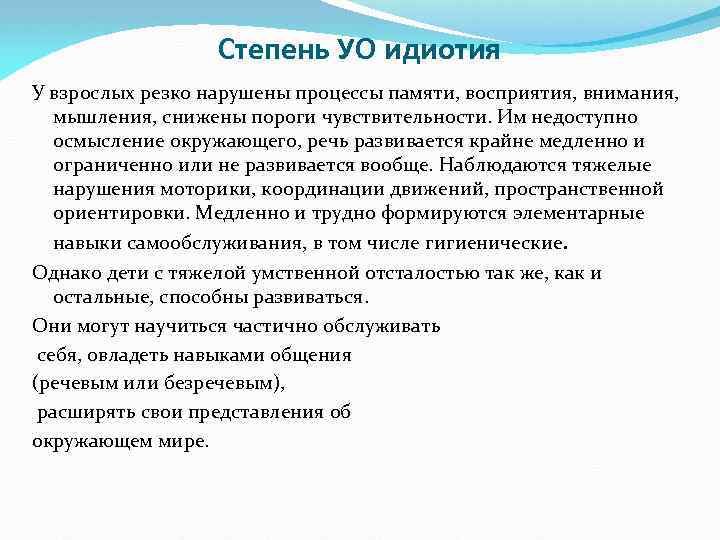 Степень УО идиотия

У взрослых резко нарушены процессы памяти, восприятия, внимания, мышления, снижены пороги чувствительности. Им недоступно осмысление окружающего, речь развивается крайне медленно и ограниченно или не развивается вообще. Наблюдаются тяжелые нарушения моторики, координации движений, пространственной ориентировки. Медленно и трудно формируются элементарные навыки самообслуживания, в том числе гигиенические.

Однако дети с тяжелой умственной отсталостью так же, как и остальные, способны развиваться.

Они могут научиться частично обслуживать себя, овладеть навыками общения (речевым или безречевым), расширять свои представления об окружающем мире.